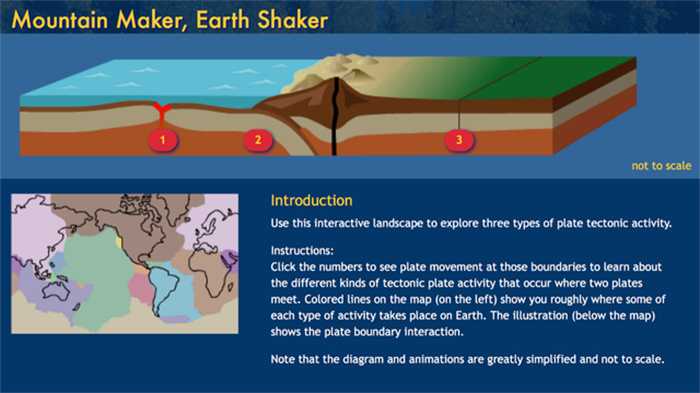 Mountain Maker, Earth Shaker

1

2

3

not to scale

Introduction

Use this interactive landscape to explore three types of plate tectonic activity.

Instructions:
Click the numbers to see plate movement at those boundaries to learn about the different kinds of tectonic plate activity that occur where two plates meet. Colored lines on the map (on the left) show you roughly where some of each type of activity takes place on Earth. The illustration (below the map) shows the plate boundary interaction.

Note that the diagram and animations are greatly simplified and not to scale.